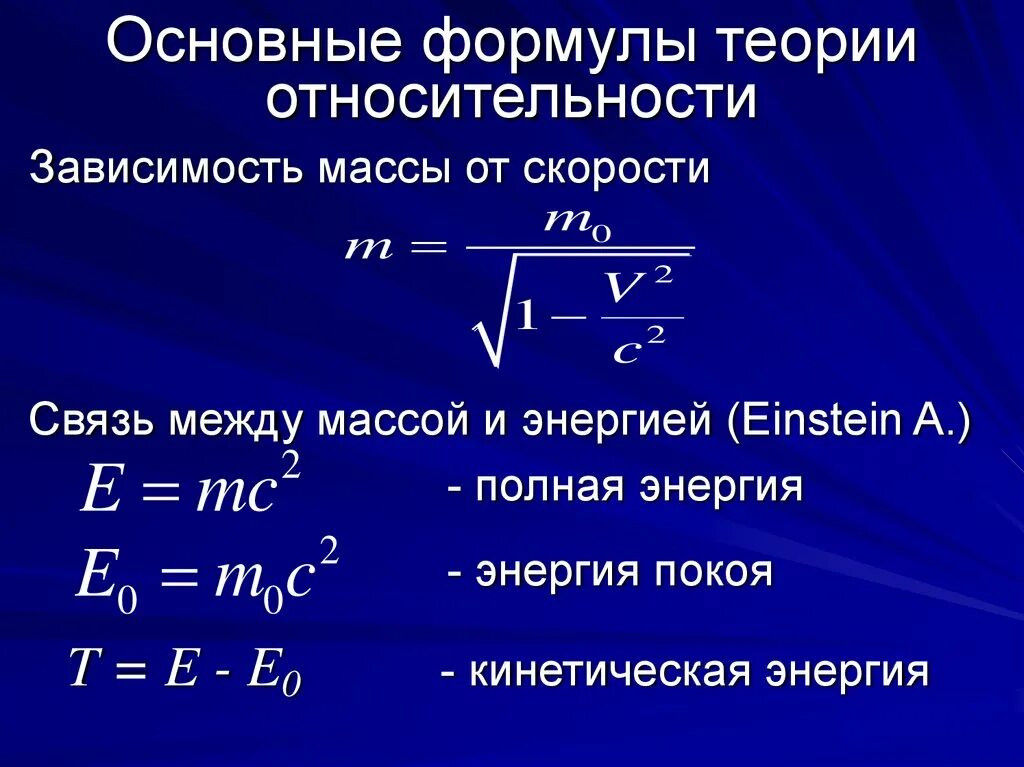 Основные формулы теории относительности

Зависимость массы от скорости

$m = \frac{m_0}{\sqrt{1 - \frac{V^2}{c^2}}}$

Связь между массой и энергией (Einstein A.)

$E = mc^2$ - полная энергия

$E_0 = m_0c^2$ - энергия покоя

$T = E - E_0$ - кинетическая энергия